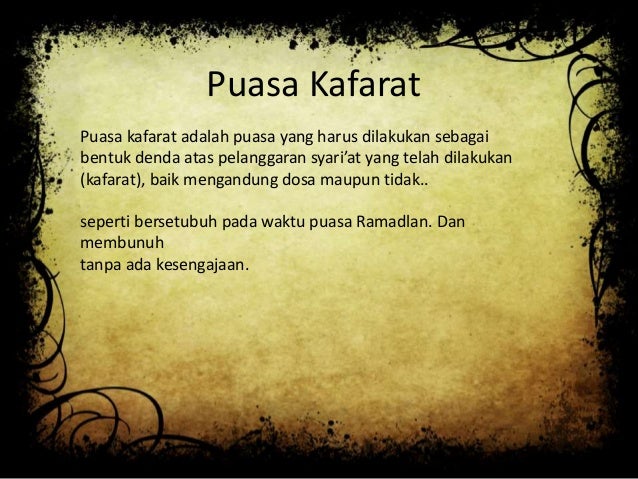 Puasa Kafarat

Puasa kafarat adalah puasa yang harus dilakukan sebagai bentuk denda atas pelanggaran syari’at yang telah dilakukan (kafarat), baik mengandung dosa maupun tidak..

seperti bersetubuh pada waktu puasa Ramadlan. Dan membunuh
tanpa ada kesengajaan.